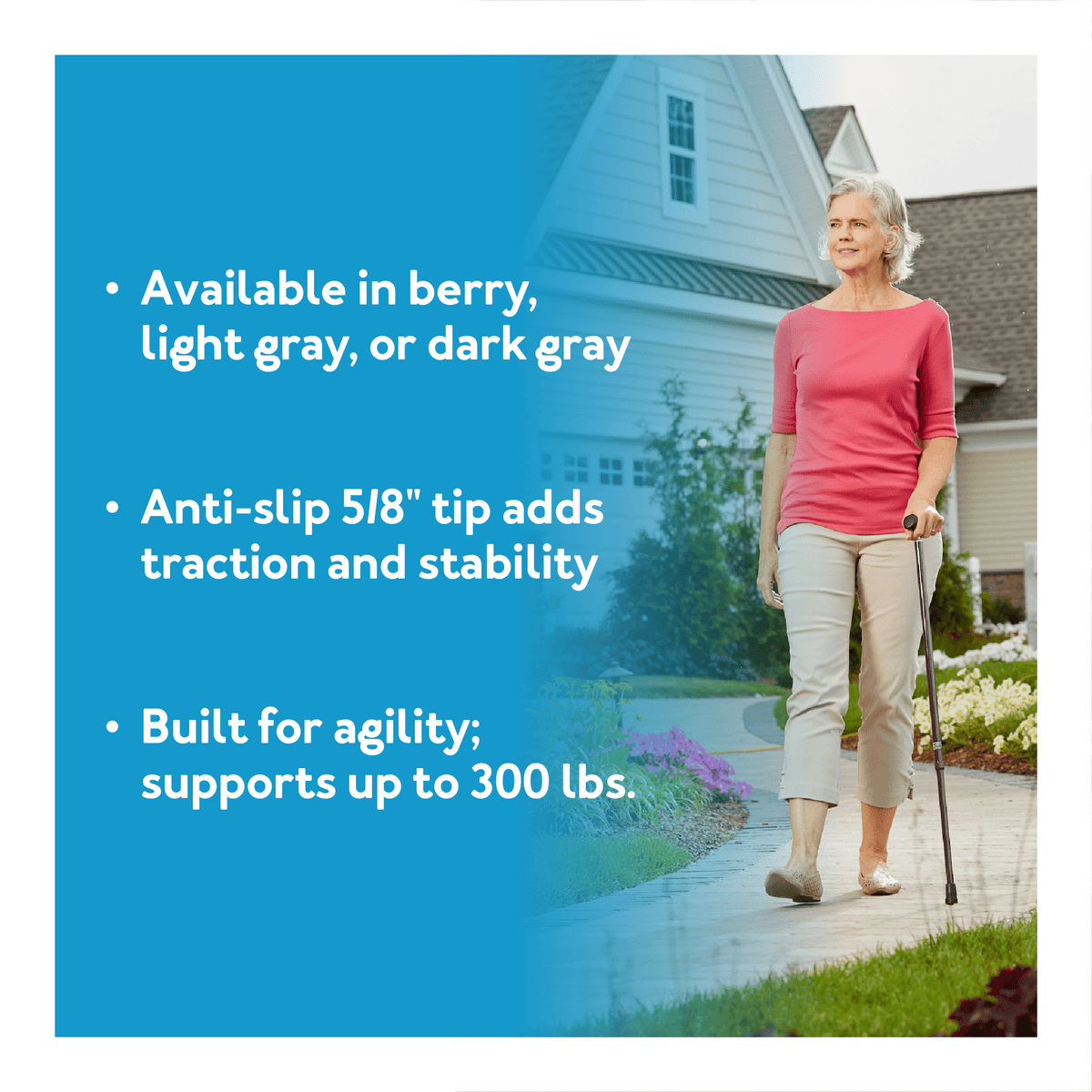 • Available in berry, light gray, or dark gray

• Anti-slip 5/8" tip adds traction and stability

• Built for agility; supports up to 300 lbs.